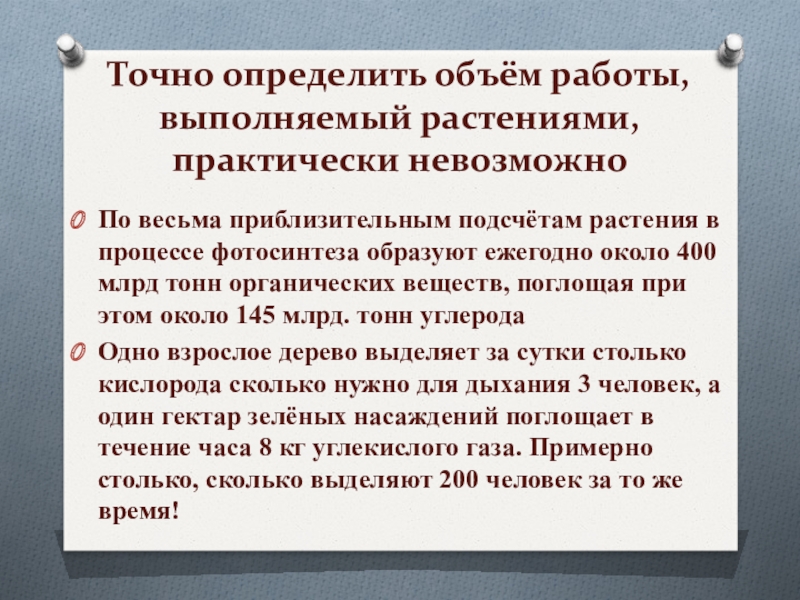 Точно определить объём работы, выполняемый растениями, практически невозможно

По весьма приблизительным подсчётам растения в процессе фотосинтеза образуют ежегодно около 400 млрд тонн органических веществ, поглощая при этом около 145 млрд. тонн углерода

Одно взрослое дерево выделяет за сутки столько кислорода сколько нужно для дыхания 3 человек, а один гектар зелёных насаждений поглощает в течение часа 8 кг углекислого газа. Примерно столько, сколько выделяют 200 человек за то же время!